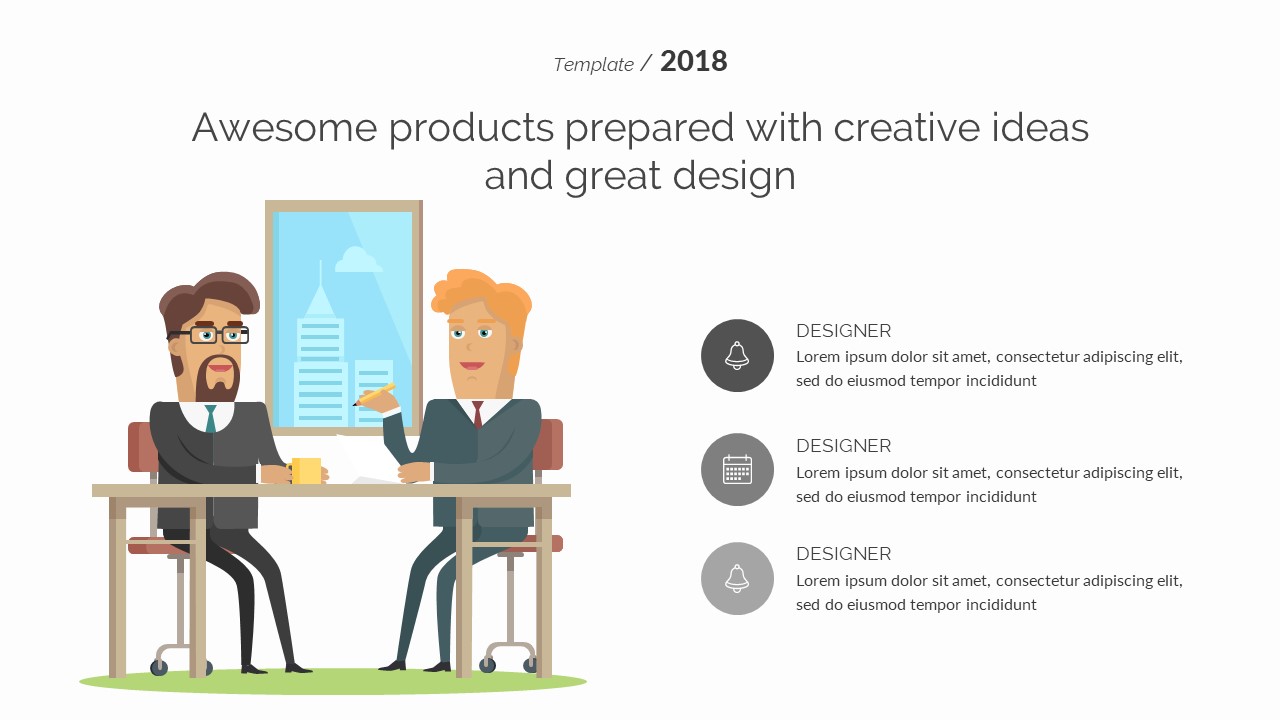 Template / 2018

Awesome products prepared with creative ideas and great design

DESIGNER
Lorem ipsum dolor sit amet, consectetur adipiscing elit, sed do eiusmod tempor incididunt

DESIGNER
Lorem ipsum dolor sit amet, consectetur adipiscing elit, sed do eiusmod tempor incididunt

DESIGNER
Lorem ipsum dolor sit amet, consectetur adipiscing elit, sed do eiusmod tempor incididunt